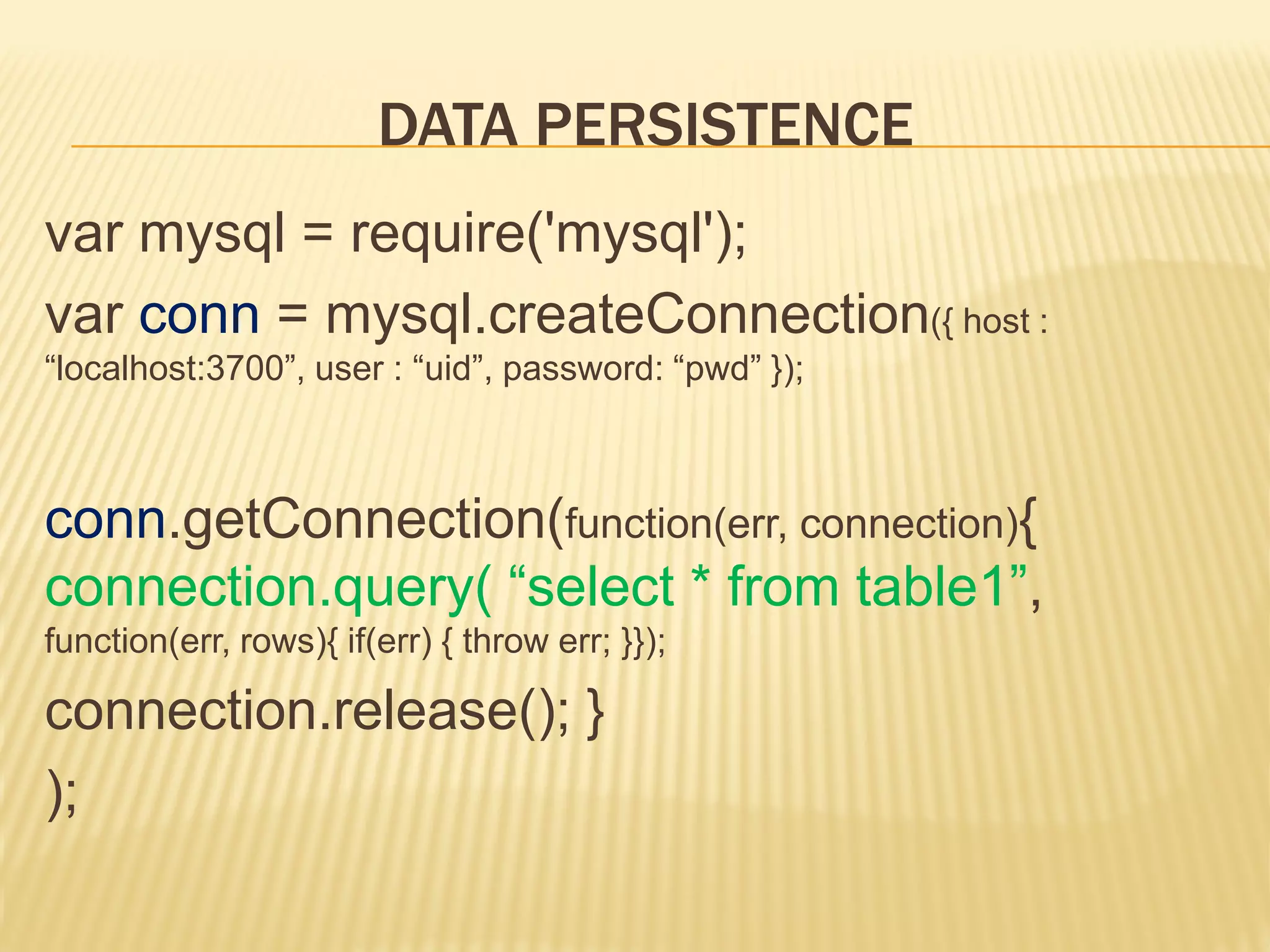 DATA PERSISTENCE

var mysql = require('mysql');

var conn = mysql.createConnection({ host : “localhost:3700”, user : “uid”, password: “pwd” });

conn.getConnection(function(err, connection){
connection.query( “select * from table1”, function(err, rows){ if(err) { throw err; }});
connection.release(); }
);